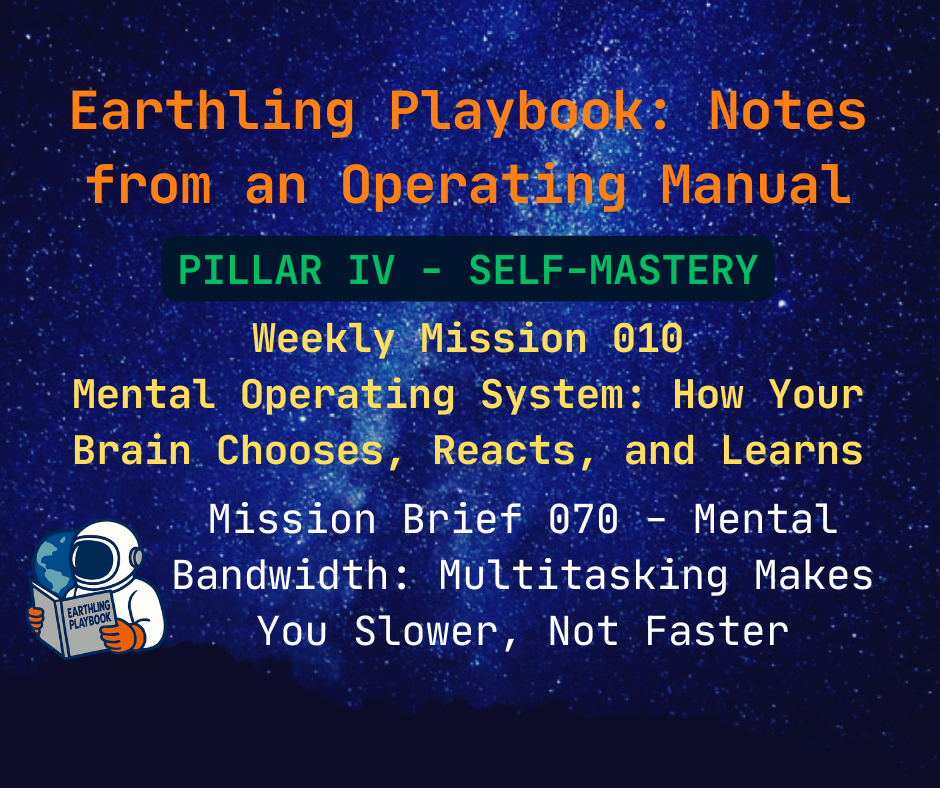 Earthling Playbook: Notes from an Operating Manual

PILLAR IV - SELF-MASTERY

Weekly Mission 010
Mental Operating System: How Your Brain Chooses, Reacts, and Learns

Mission Brief 070 - Mental Bandwidth: Multitasking Makes You Slower, Not Faster

EARTHLING PLAYBOOK